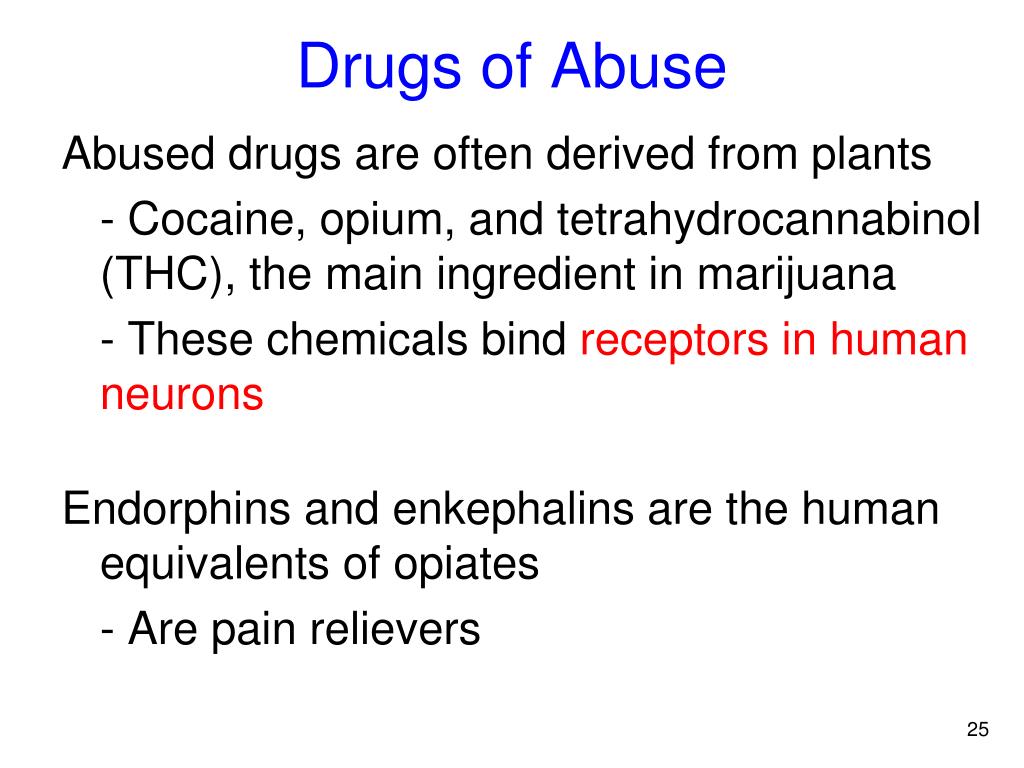 Drugs of Abuse

Abused drugs are often derived from plants

- Cocaine, opium, and tetrahydrocannabinol (THC), the main ingredient in marijuana

- These chemicals bind receptors in human neurons

Endorphins and enkephalins are the human equivalents of opiates

- Are pain relievers

25